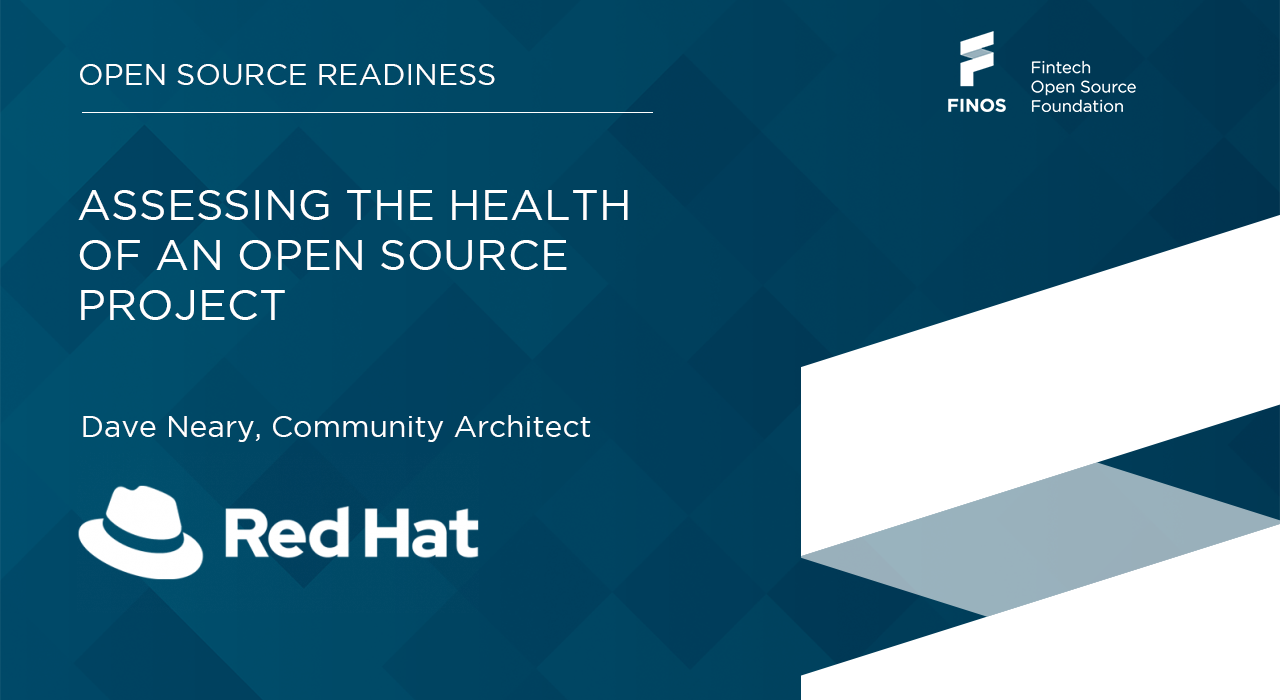 OPEN SOURCE READINESS

FINOS Fintech Open Source Foundation

ASSESSING THE HEALTH OF AN OPEN SOURCE PROJECT

Dave Neary, Community Architect

Red Hat